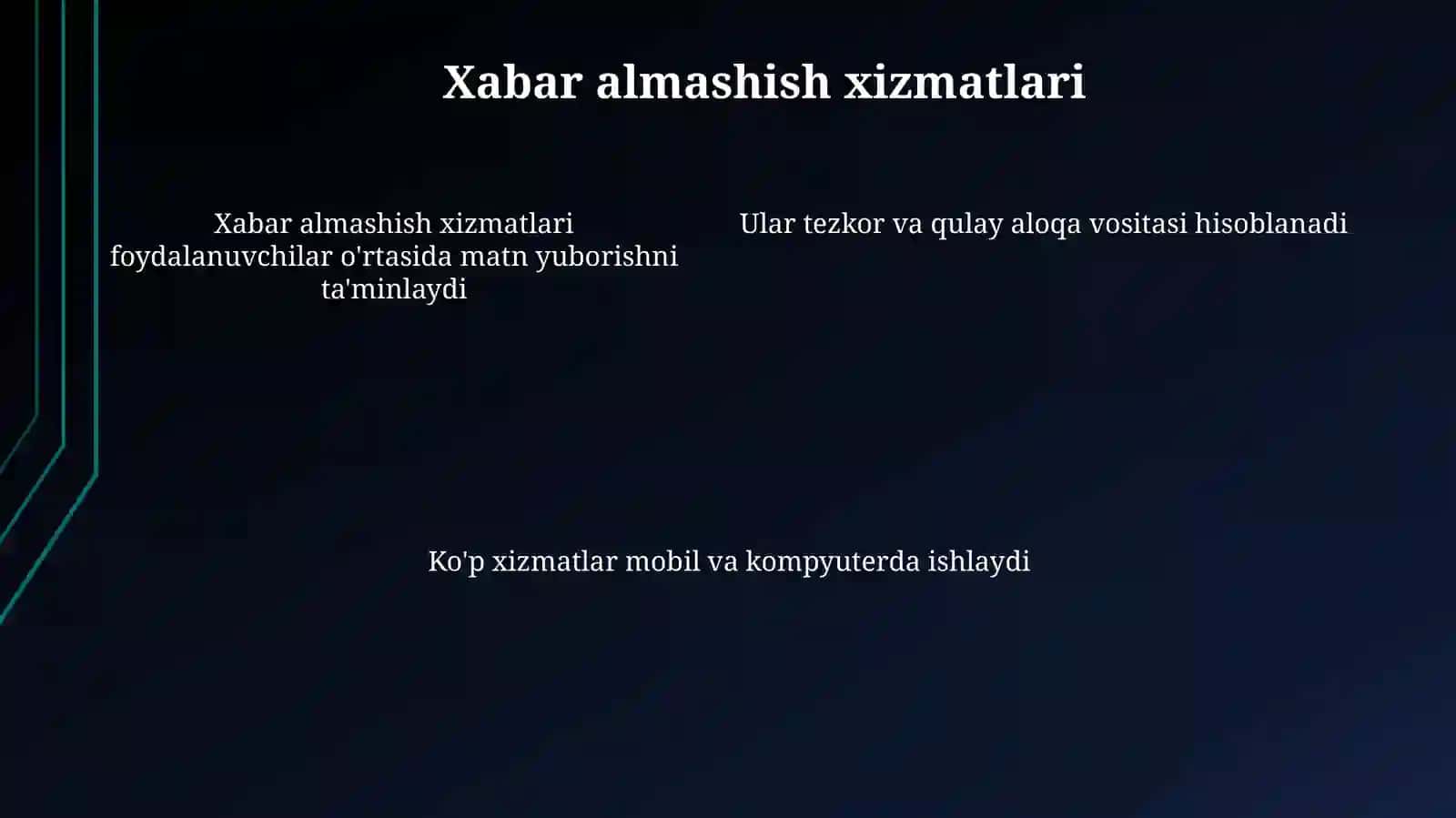 Xabar almashish xizmatlari

Xabar almashish xizmatlari foydalanuvchilar o'rtasida matn yuborishni ta'minlaydi

Ular tezkor va qulay aloqa vositasi hisoblanadi

Ko'p xizmatlar mobil va kompyuterda ishlaydi